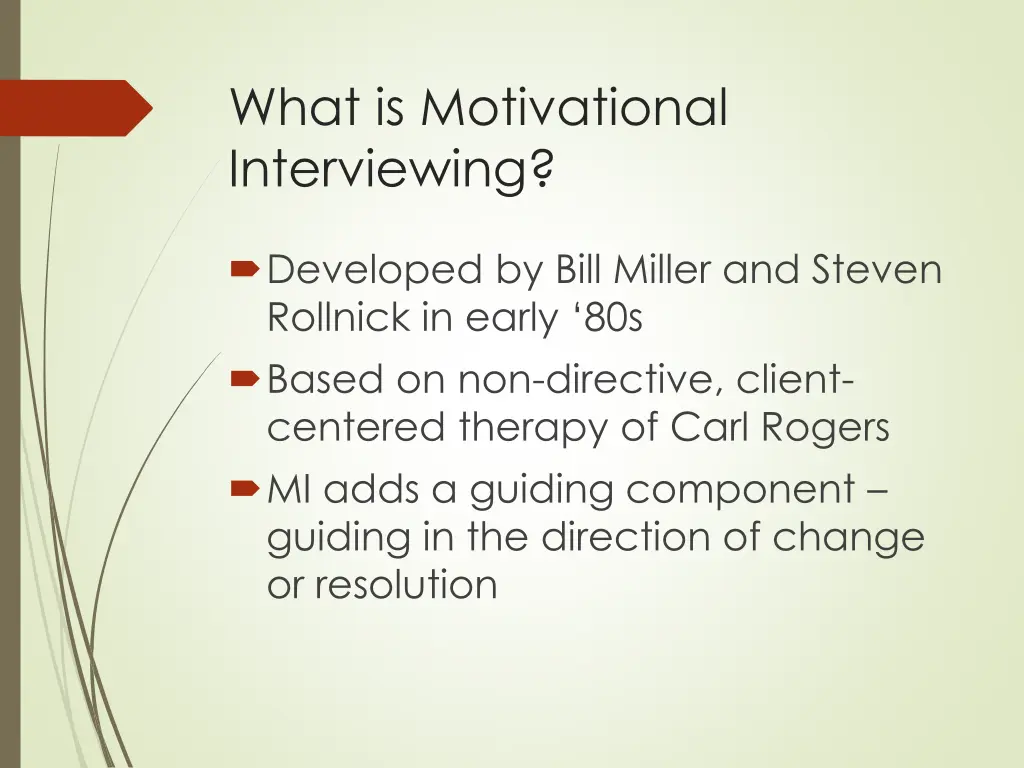 What is Motivational Interviewing?

Developed by Bill Miller and Steven Rollnick in early ‘80s

Based on non-directive, client-centered therapy of Carl Rogers

MI adds a guiding component – guiding in the direction of change or resolution